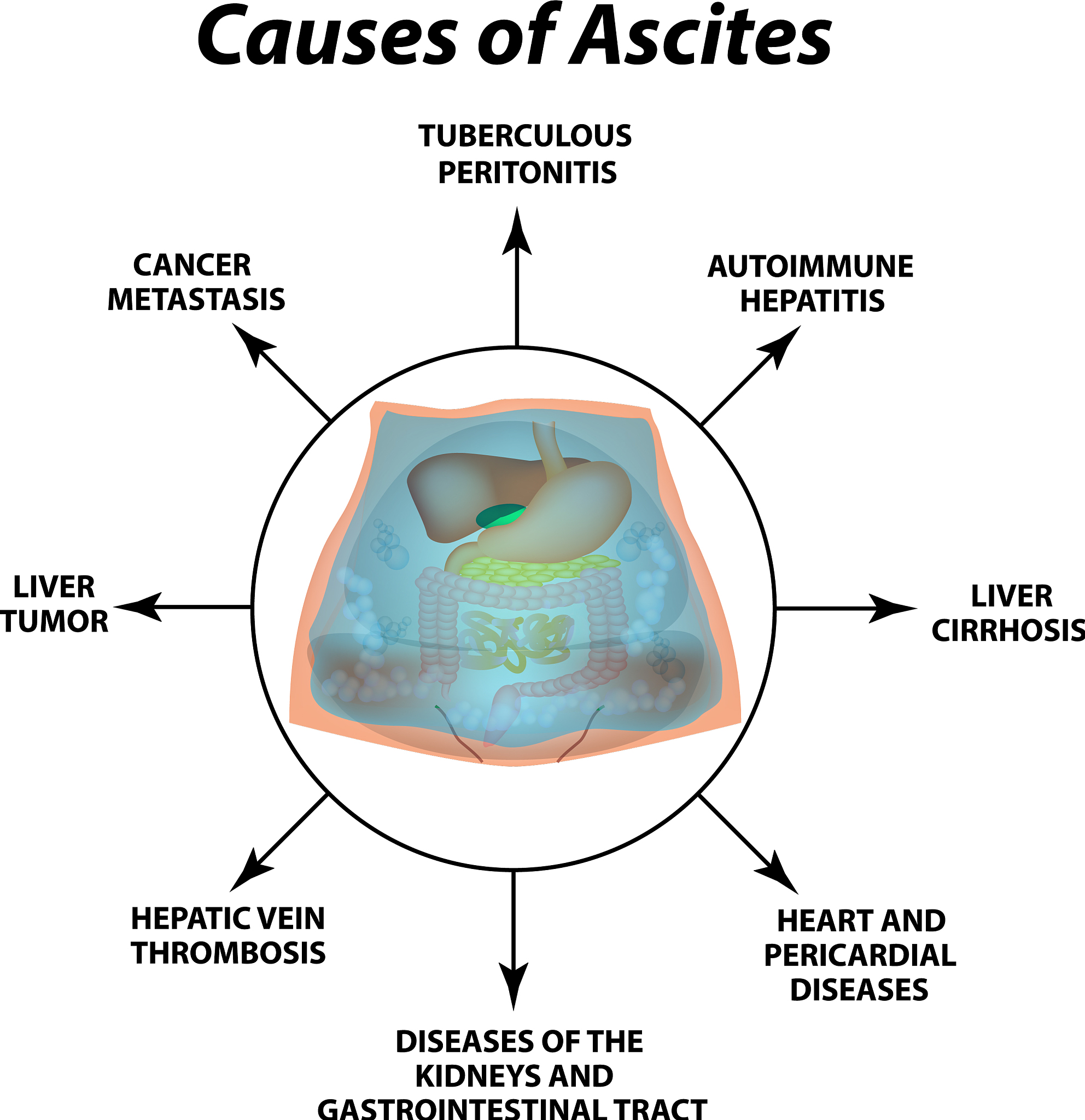 Causes of Ascites

TUBERCULOUS PERITONITIS

CANCER METASTASIS

AUTOIMMUNE HEPATITIS

LIVER TUMOR

LIVER CIRRHOSIS

HEPATIC VEIN THROMBOSIS

HEART AND PERICARDIAL DISEASES

DISEASES OF THE KIDNEYS AND GASTROINTESTINAL TRACT